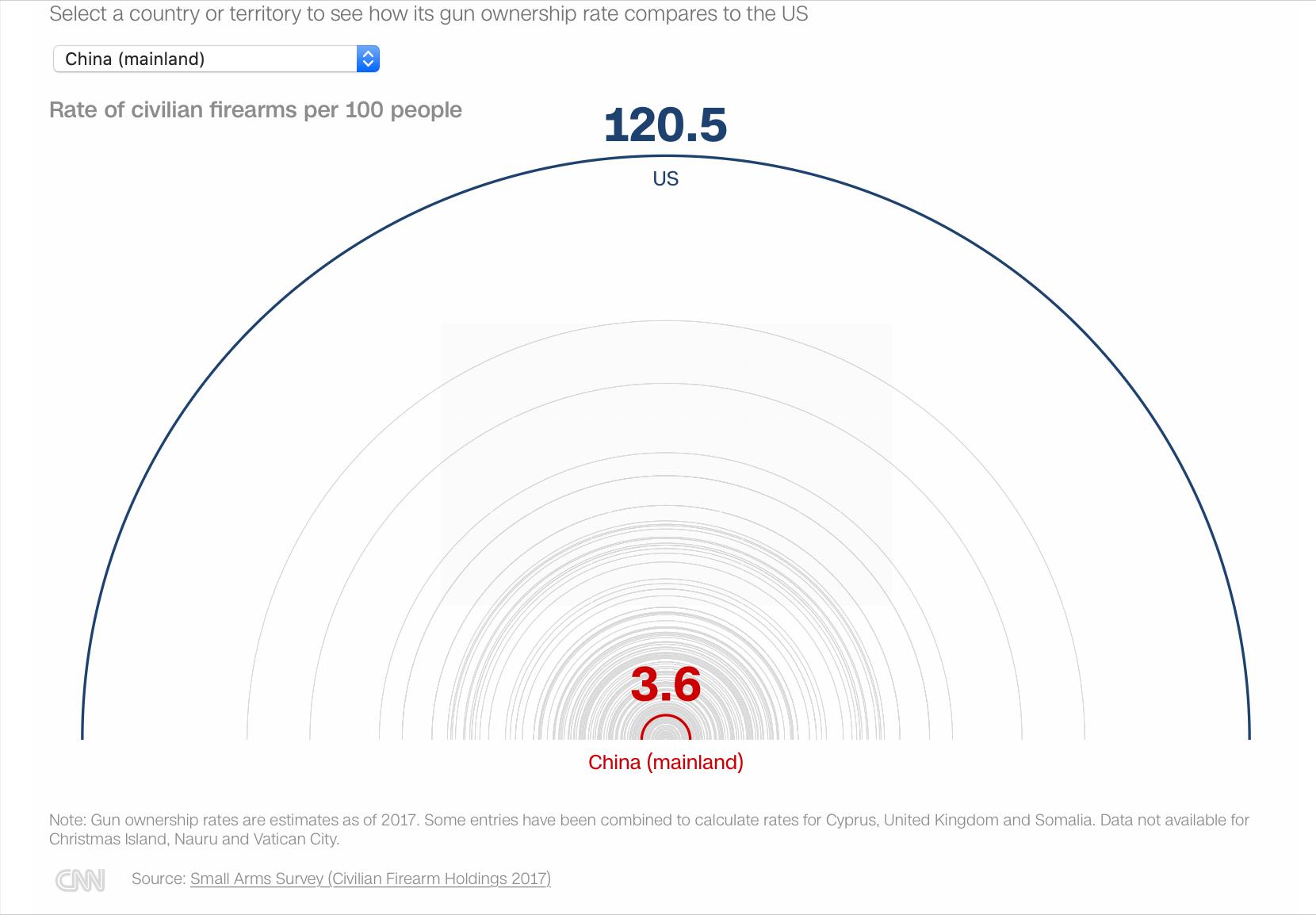 Select a country or territory to see how its gun ownership rate compares to the US

China (mainland)

Rate of civilian firearms per 100 people

120.5

US

3.6

China (mainland)

Note: Gun ownership rates are estimates as of 2017. Some entries have been combined to calculate rates for Cyprus, United Kingdom and Somalia. Data not available for Christmas Island, Nauru and Vatican City.

CNN Source: Small Arms Survey (Civilian Firearm Holdings 2017)